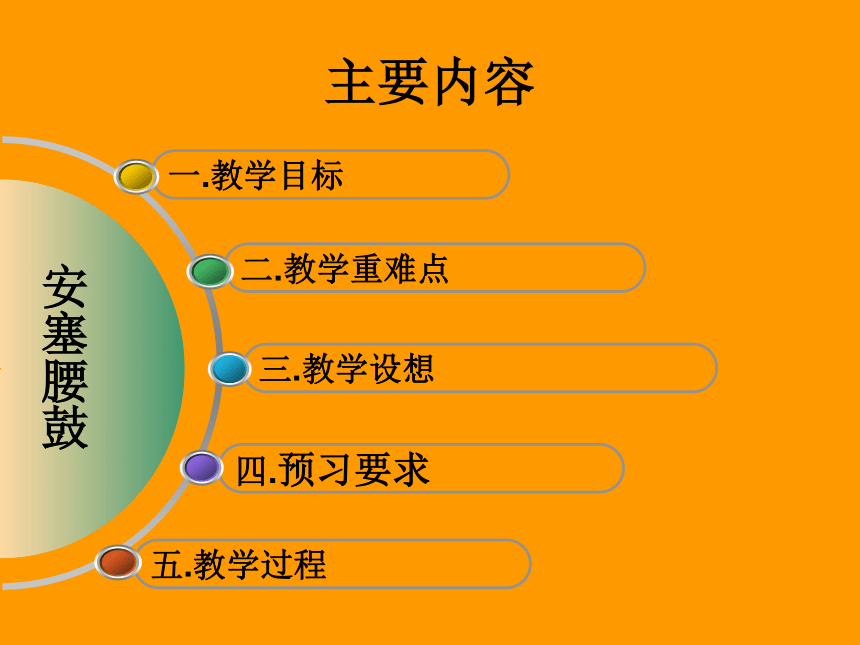 主要内容

安塞腰鼓

一.教学目标

二.教学重难点

三.教学设想

四.预习要求

五.教学过程